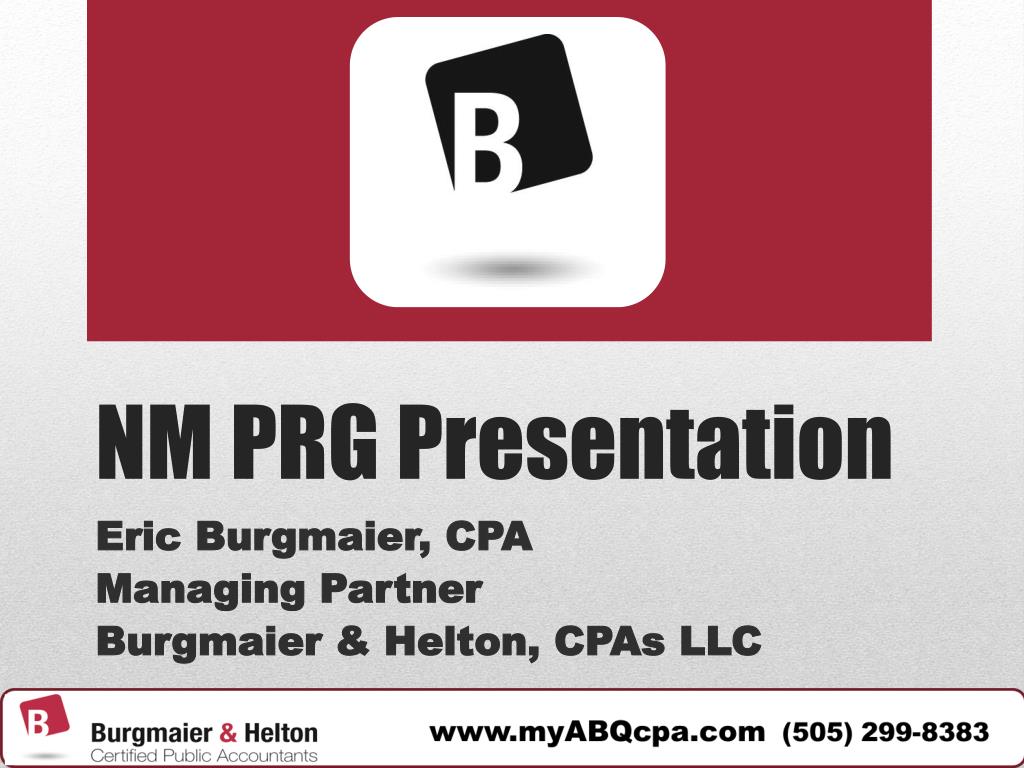 B

NM PRG Presentation

Eric Burgmaier, CPA
Managing Partner
Burgmaier & Helton, CPAs LLC

B
Burgmaier & Helton
Certified Public Accountants

www.myABQcpa.com (505) 299-8383